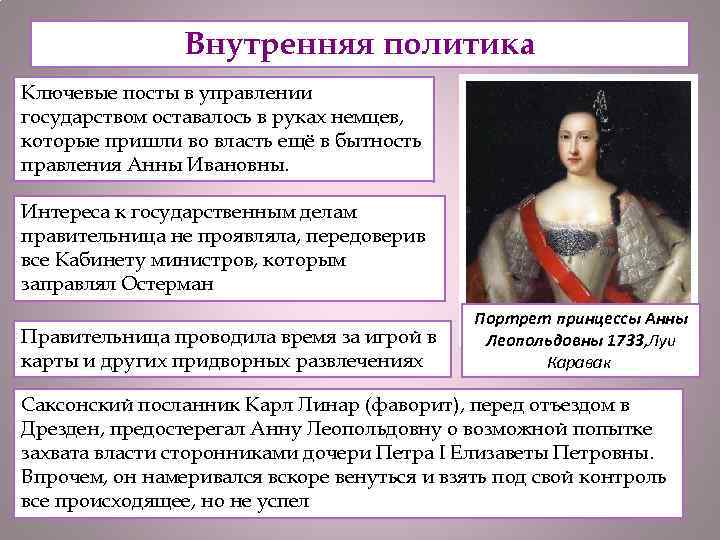 Внутренняя политика

Ключевые посты в управлении государством оставалось в руках немцев, которые пришли во власть ещё в бытность правления Анны Ивановны.

Интереса к государственным делам правительница не проявляла, передоверив все Кабинету министров, которым заправлял Остерман

Правительница проводила время за игрой в карты и других придворных развлечениях

Портрет принцессы Анны Леопольдовны 1733, Луи Каравак

Саксонский посланник Карл Линар (фаворит), перед отъездом в Дрезден, предостерегал Анну Леопольдовну о возможной попытке захвата власти сторонниками дочери Петра I Елизаветы Петровны. Впрочем, он намеривался вскоре венуться и взять под свой контроль все происходящее, но не успел